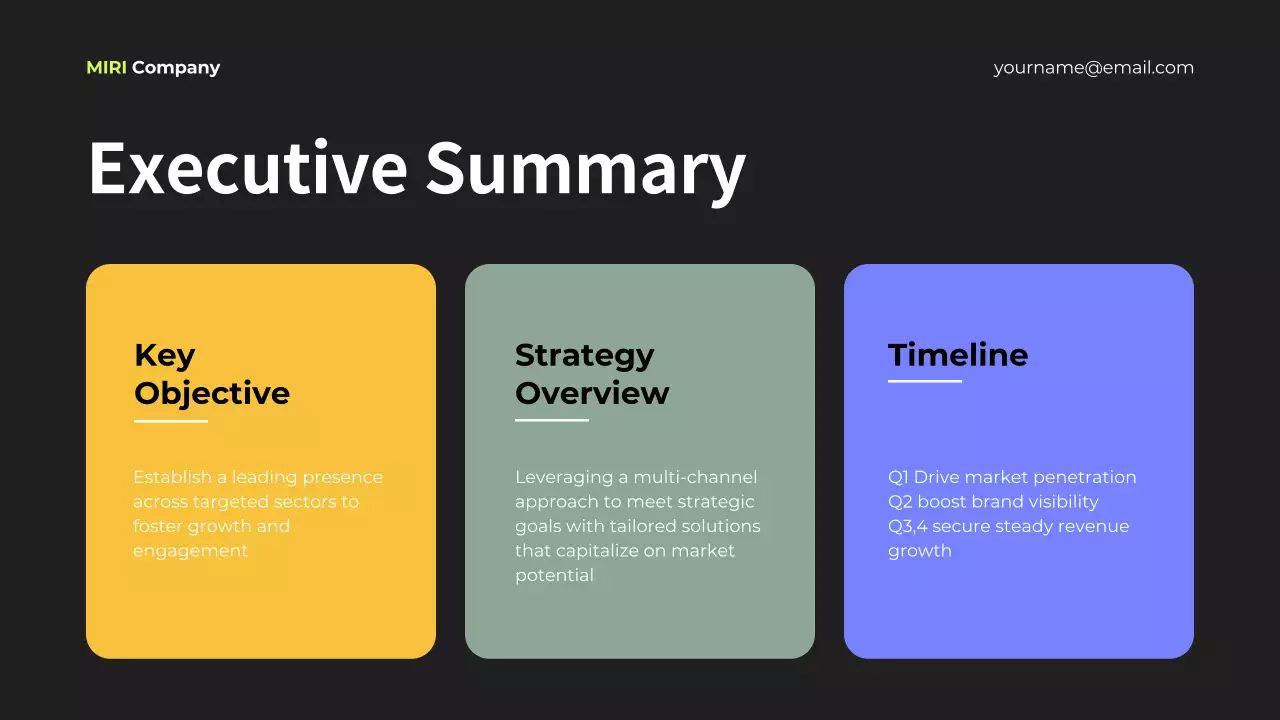 MIRI Company

yourname@email.com

Executive Summary

Key Objective

Establish a leading presence across targeted sectors to foster growth and engagement

Strategy Overview

Leveraging a multi-channel approach to meet strategic goals with tailored solutions that capitalize on market potential

Timeline

Q1 Drive market penetration
Q2 boost brand visibility
Q3,4 secure steady revenue growth